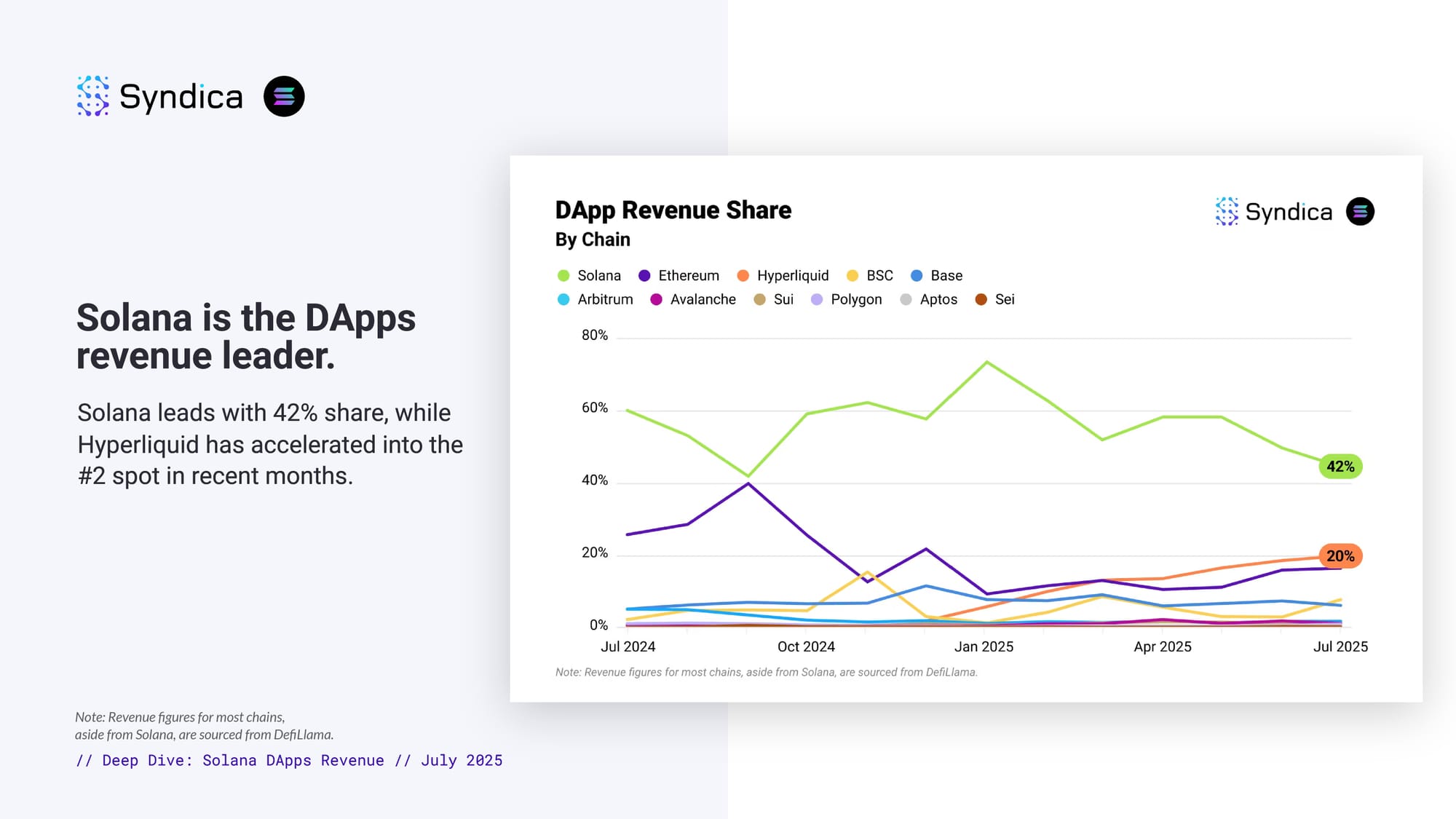 Syndica

Solana is the DApps revenue leader.

Solana leads with 42% share, while Hyperliquid has accelerated into the #2 spot in recent months.

Note: Revenue figures for most chains, aside from Solana, are sourced from DefiLlama.

// Deep Dive: Solana DApps Revenue // July 2025

DApp Revenue Share
By Chain

Syndica

Solana Ethereum Hyperliquid BSC Base
Arbitrum Avalanche Sui Polygon Aptos Sei

80%
60%
40%
20%
0%

42%
20%

Jul 2024 Oct 2024 Jan 2025 Apr 2025 Jul 2025

Note: Revenue figures for most chains, aside from Solana, are sourced from DefiLlama.